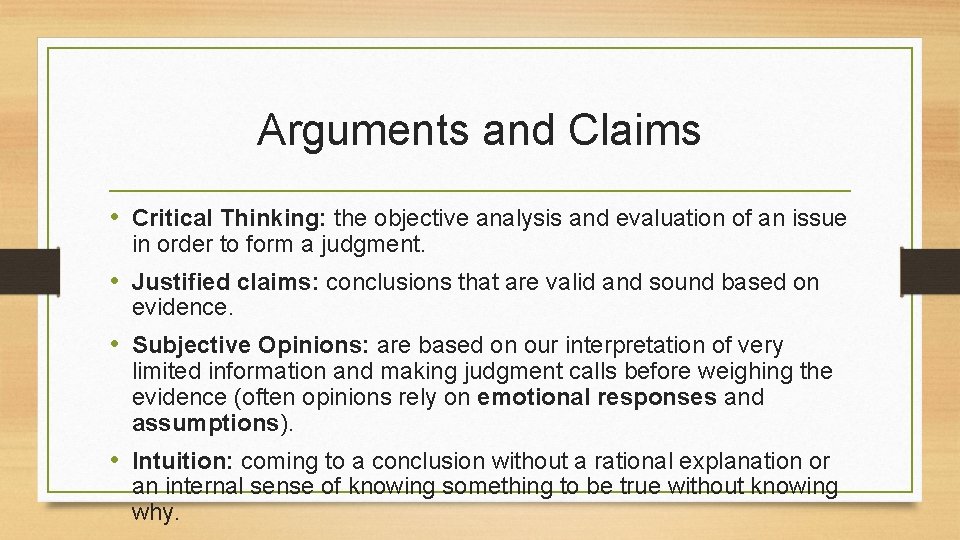 Arguments and Claims

• Critical Thinking: the objective analysis and evaluation of an issue in order to form a judgment.

• Justified claims: conclusions that are valid and sound based on evidence.

• Subjective Opinions: are based on our interpretation of very limited information and making judgment calls before weighing the evidence (often opinions rely on emotional responses and assumptions).

• Intuition: coming to a conclusion without a rational explanation or an internal sense of knowing something to be true without knowing why.